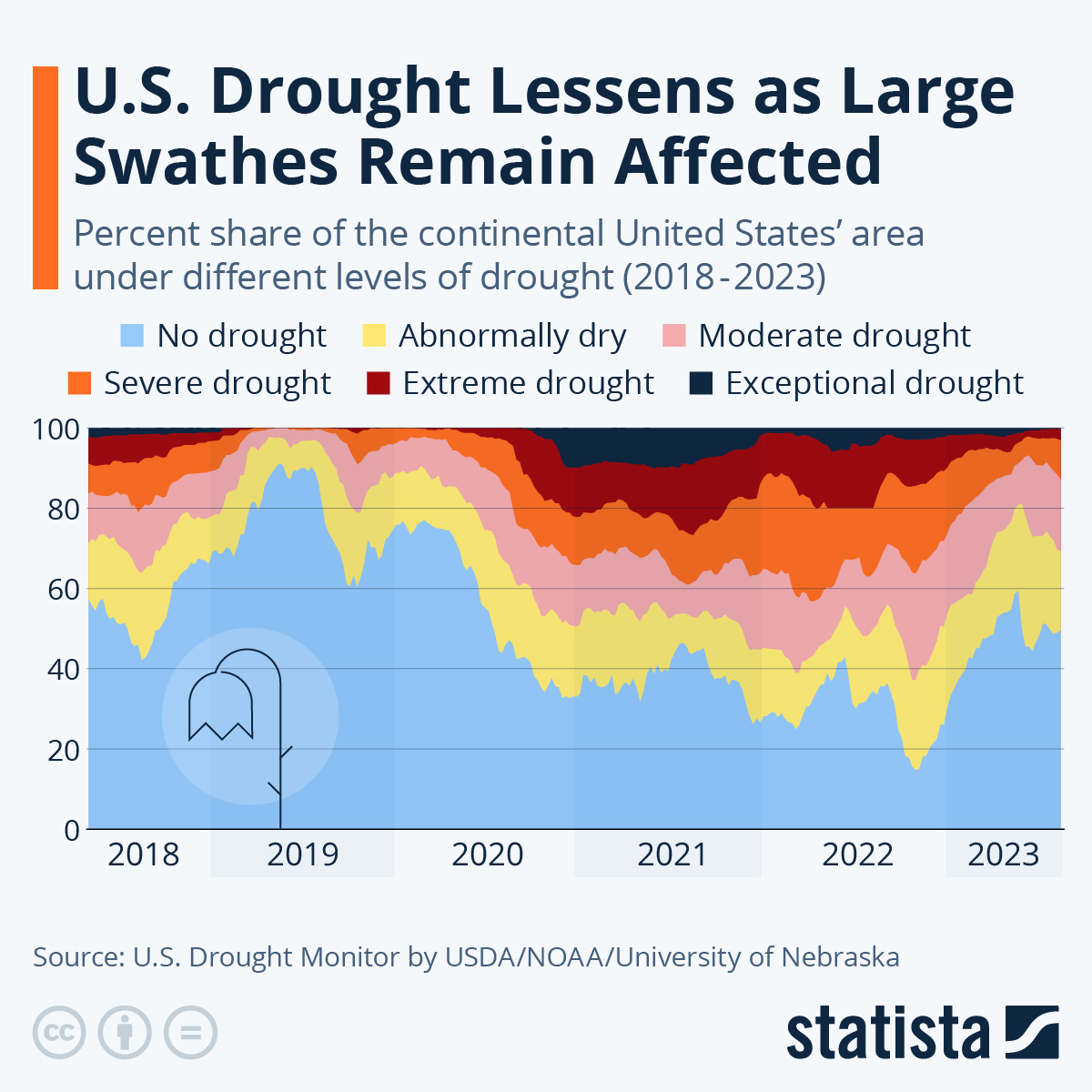 U.S. Drought Lessens as Large Swathes Remain Affected

Percent share of the continental United States' area under different levels of drought (2018-2023)

No drought
Abnormally dry
Moderate drought
Severe drought
Extreme drought
Exceptional drought

100
80
60
40
20
0

2018
2019
2020
2021
2022
2023

Source: U.S. Drought Monitor by USDA/NOAA/University of Nebraska

statista